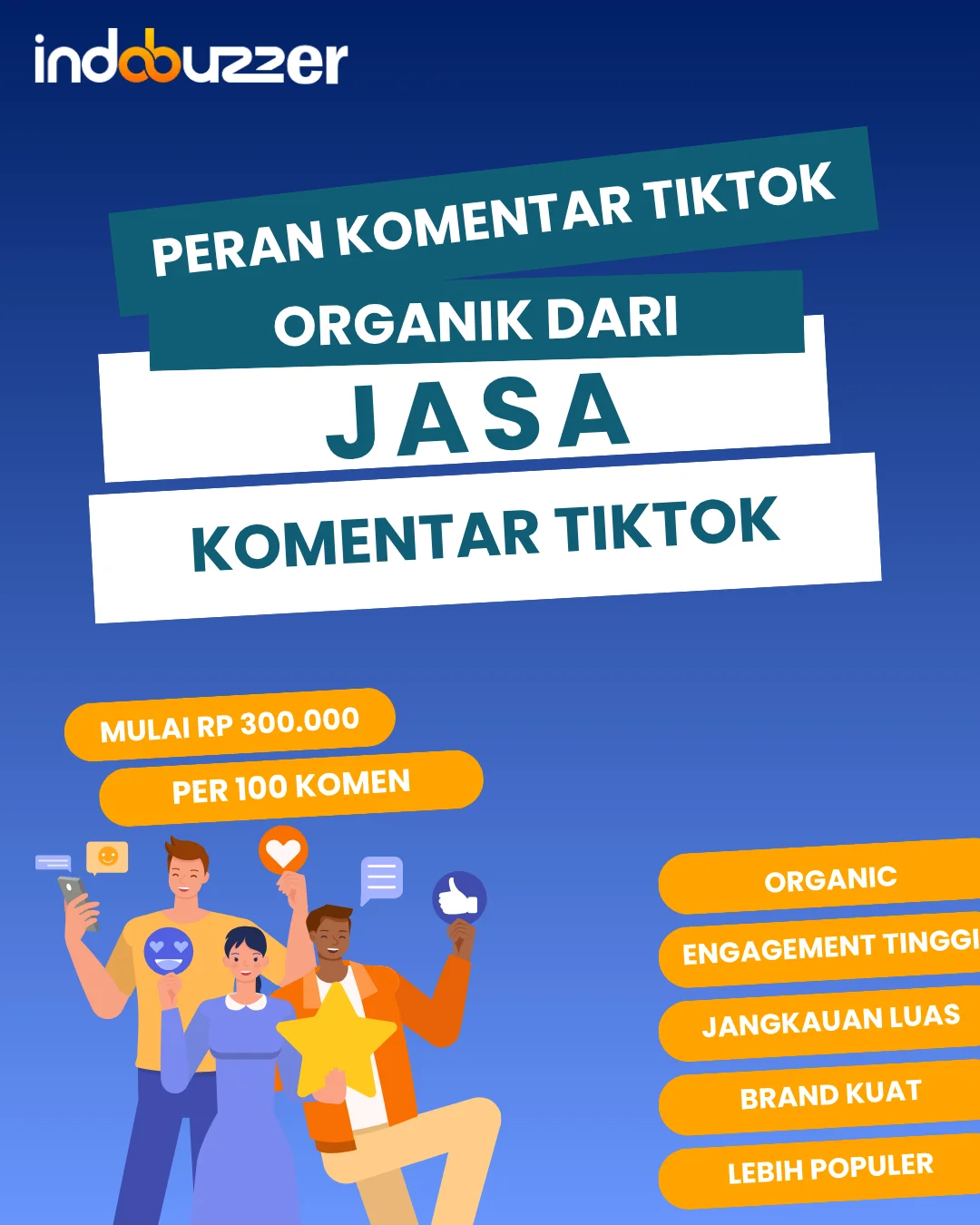 indobuzzer

PERAN KOMENTAR TIKTOK ORGANIK DARI

JASA

KOMENTAR TIKTOK

MULAI RP 300.000

PER 100 KOMEN

ORGANIC

ENGAGEMENT TINGGI

JANGKAUAN LUAS

BRAND KUAT

LEBIH POPULER